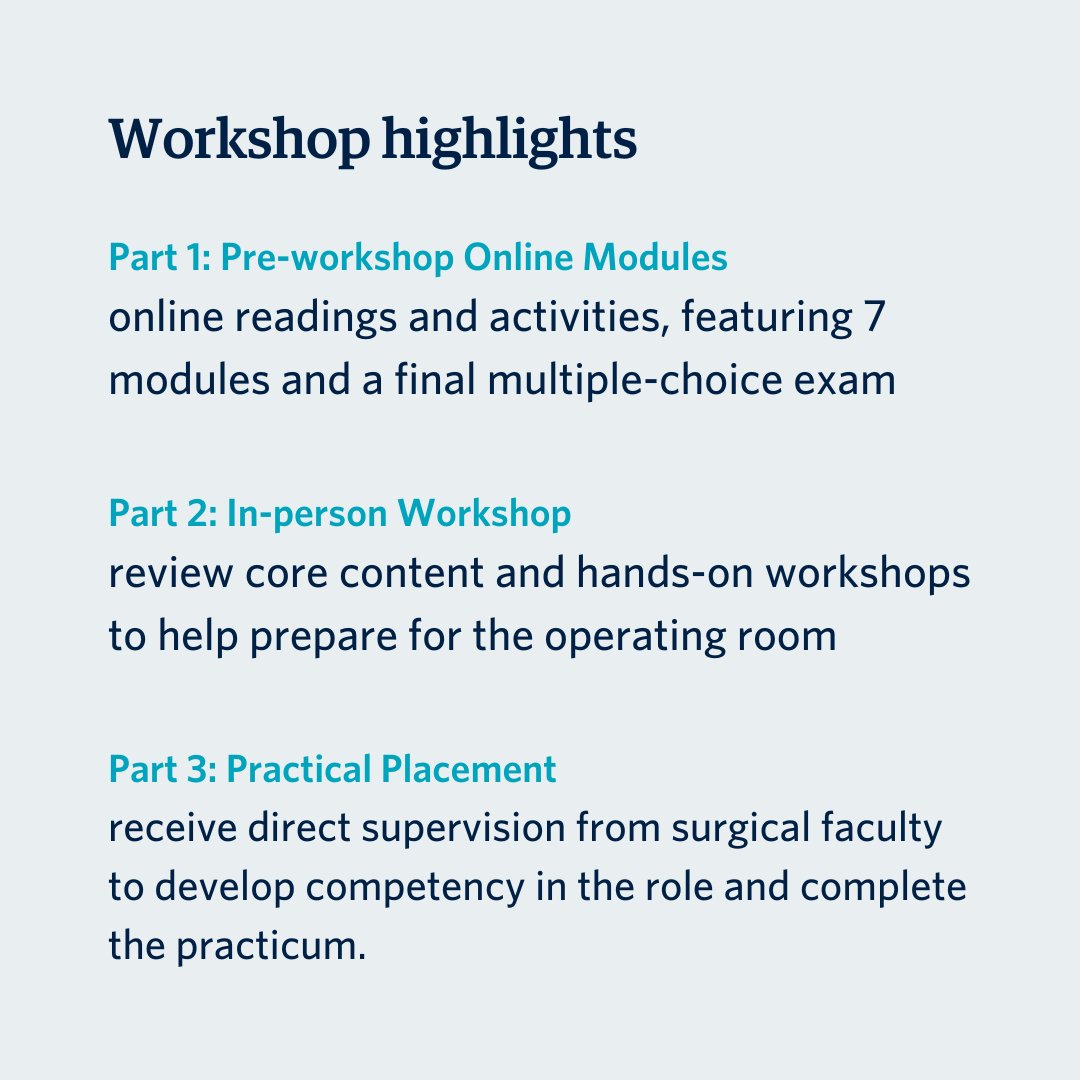 Workshop highlights

Part 1: Pre-workshop Online Modules
online readings and activities, featuring 7 modules and a final multiple-choice exam

Part 2: In-person Workshop
review core content and hands-on workshops to help prepare for the operating room

Part 3: Practical Placement
receive direct supervision from surgical faculty to develop competency in the role and complete the practicum.